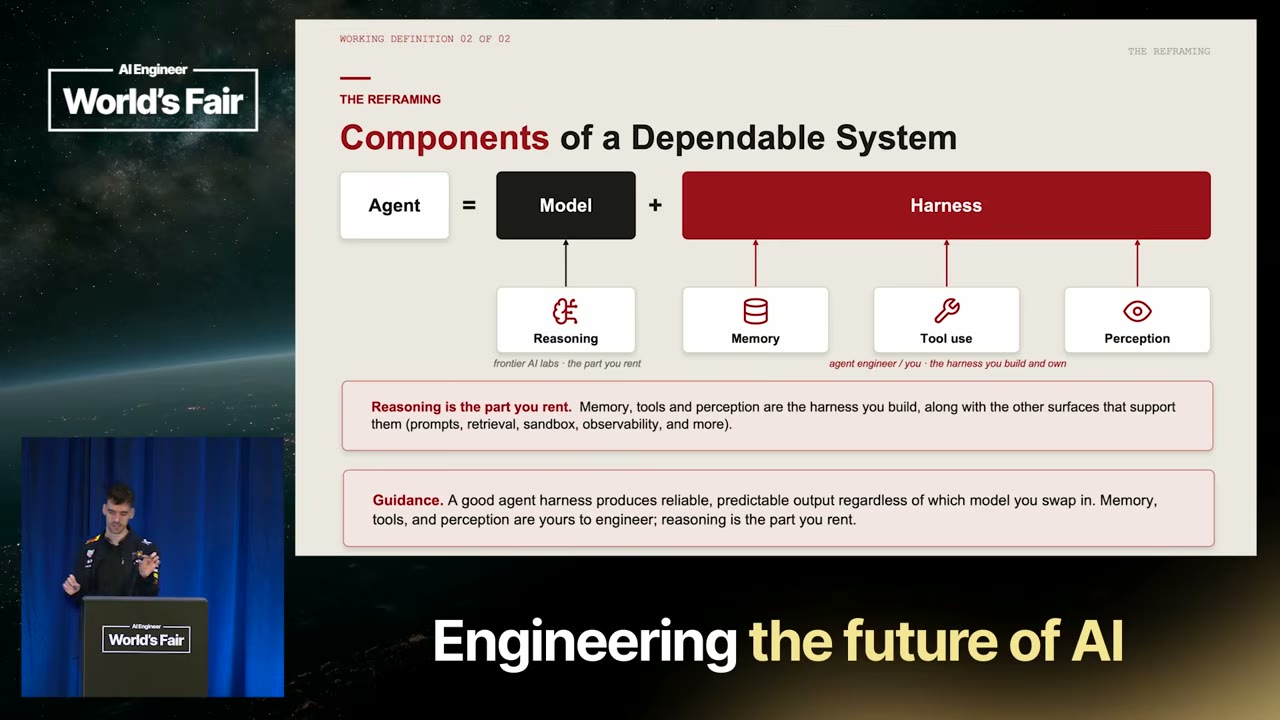 AI Engineer
World's Fair

WORKING DEFINITION 02 OF 02

THE REFRAMING

THE REFRAMING

Components of a Dependable System

Agent = Model + Harness

Reasoning

Memory

Tool use

Perception

frontier AI labs · the part you rent

agent engineer / you · the harness you build and own

Reasoning is the part you rent. Memory, tools and perception are the harness you build, along with the other surfaces that support them (prompts, retrieval, sandbox, observability, and more).

Guidance. A good agent harness produces reliable, predictable output regardless of which model you swap in. Memory, tools, and perception are yours to engineer; reasoning is the part you rent.

AI Engineer
World's Fair

Engineering the future of AI